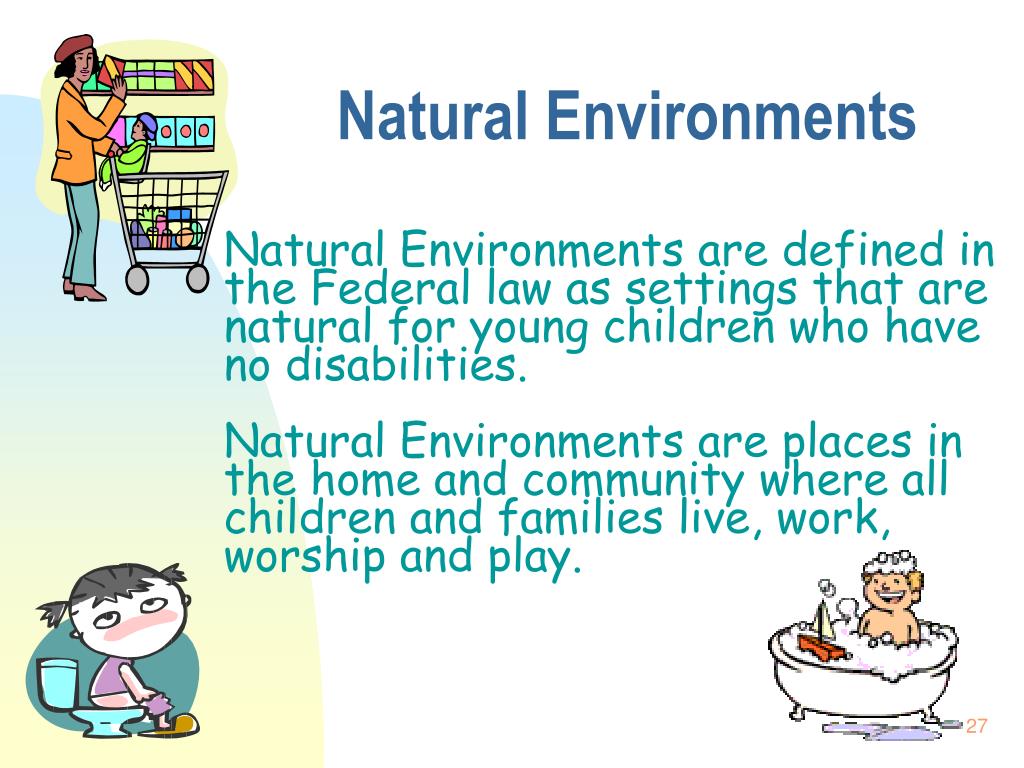 Natural Environments

Natural Environments are defined in the Federal law as settings that are natural for young children who have no disabilities.

Natural Environments are places in the home and community where all children and families live, work, worship and play.

27